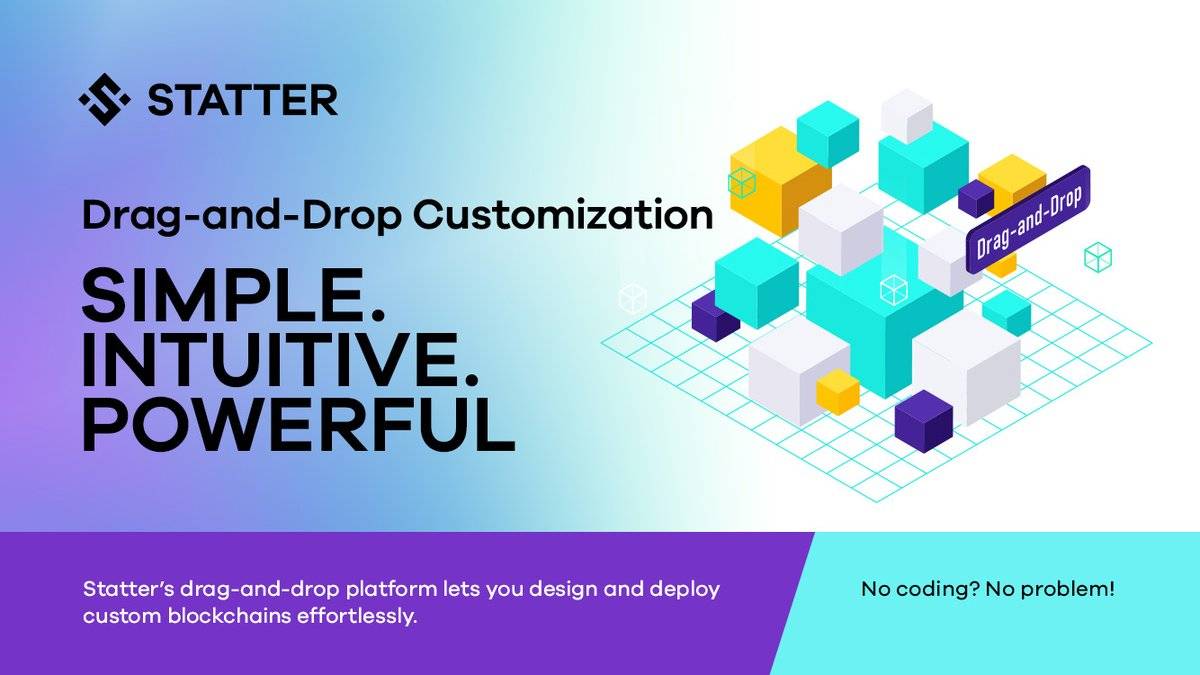 STATTER

Drag-and-Drop Customization

SIMPLE.
INTUITIVE.
POWERFUL

Drag-and-Drop

Statter's drag-and-drop platform lets you design and deploy custom blockchains effortlessly.

No coding? No problem!